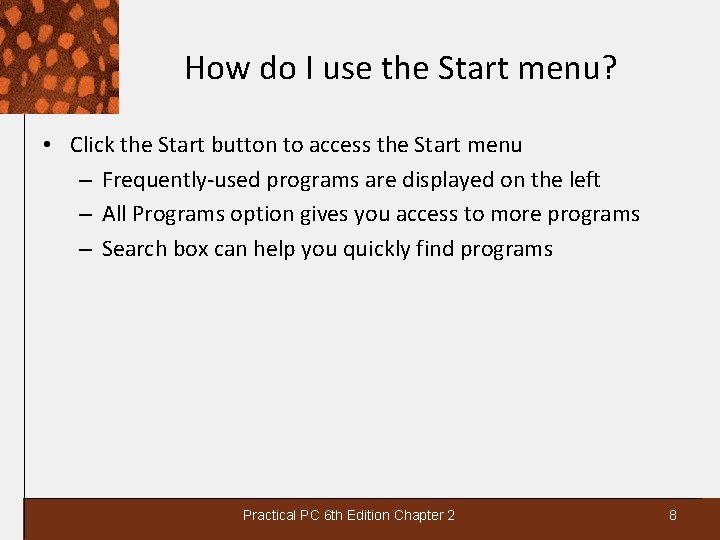 How do I use the Start menu?

• Click the Start button to access the Start menu
  – Frequently-used programs are displayed on the left
  – All Programs option gives you access to more programs
  – Search box can help you quickly find programs

Practical PC 6th Edition Chapter 2

8